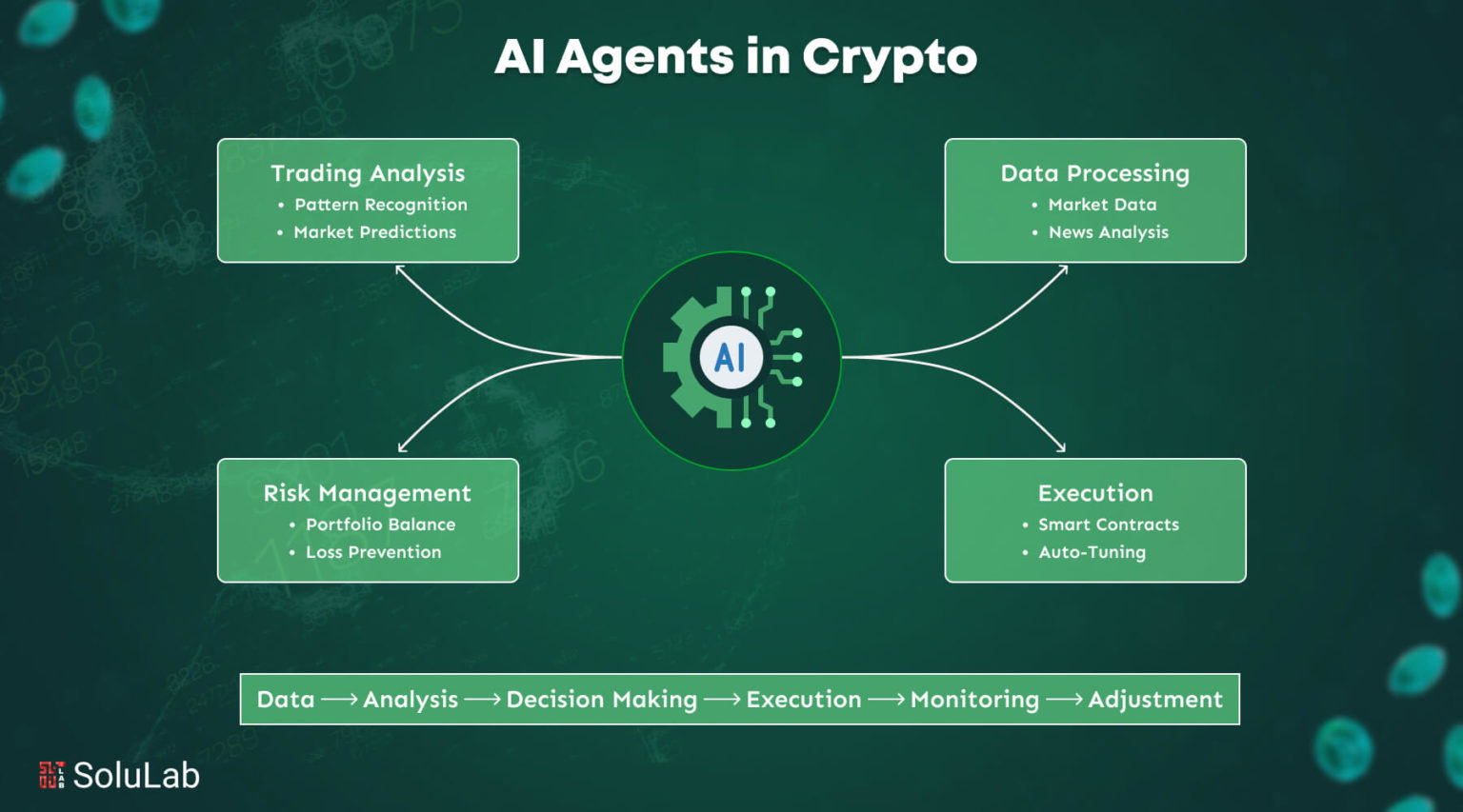 AI Agents in Crypto

Trading Analysis
• Pattern Recognition
• Market Predictions

Data Processing
• Market Data
• News Analysis

AI

Risk Management
• Portfolio Balance
• Loss Prevention

Execution
• Smart Contracts
• Auto-Tuning

Data ⟶ Analysis ⟶ Decision Making ⟶ Execution ⟶ Monitoring ⟶ Adjustment

SoluLab